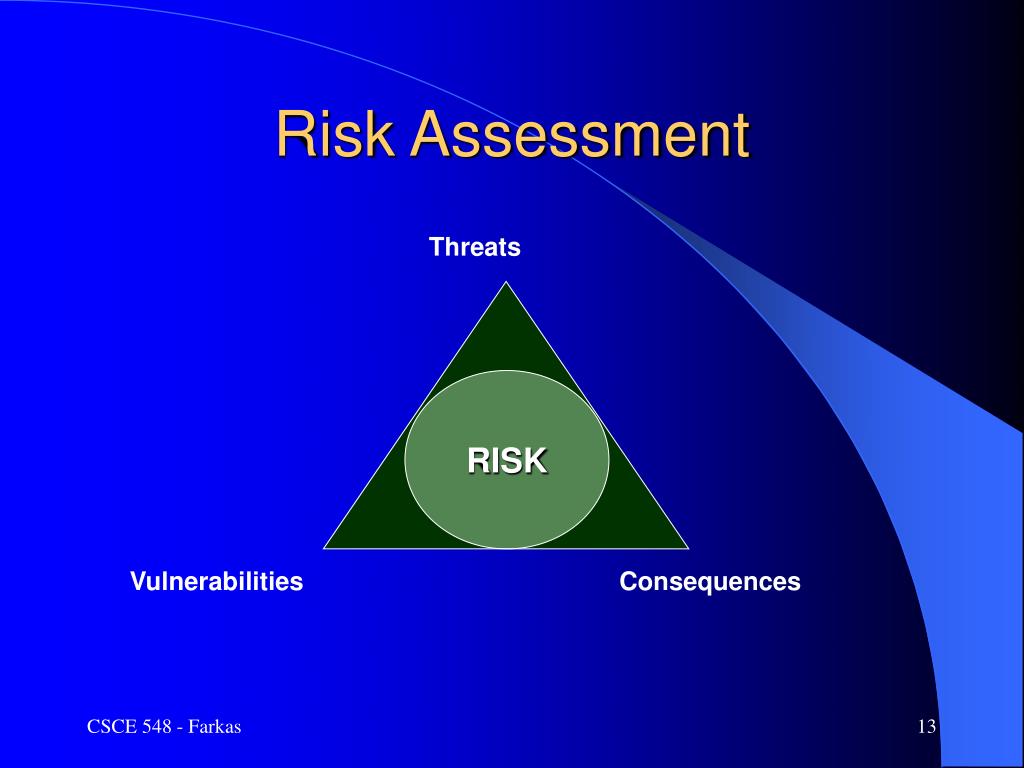 Risk Assessment

Threats

RISK

Vulnerabilities

Consequences

CSCE 548 - Farkas

13